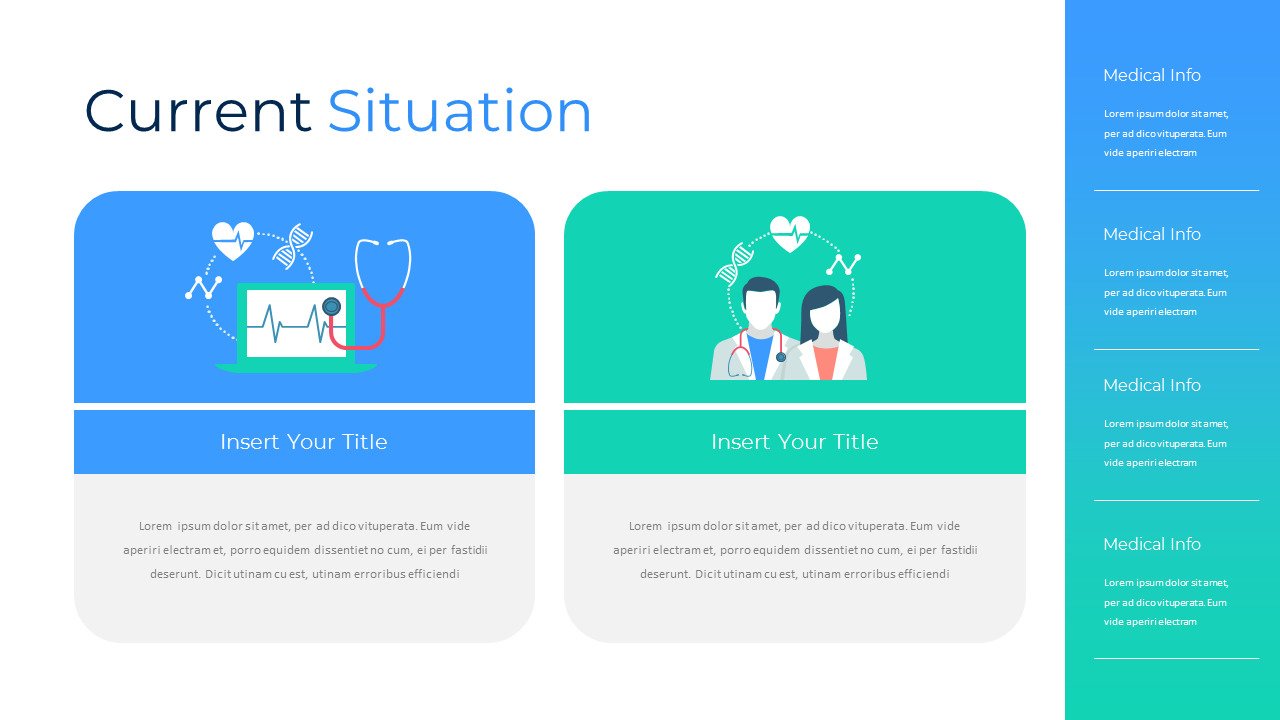 Current Situation

Insert Your Title

Lorem ipsum dolor sit amet, per ad dico vituperata. Eum vide aperiri electram et, porro equidem dissentiet no cum, ei per fastidii deserunt. Dicit utinam cu est, utinam erroribus efficiendi

Insert Your Title

Lorem ipsum dolor sit amet, per ad dico vituperata. Eum vide aperiri electram et, porro equidem dissentiet no cum, ei per fastidii deserunt. Dicit utinam cu est, utinam erroribus efficiendi

Medical Info

Lorem ipsum dolor sit amet, per ad dico vituperata. Eum vide aperiri electram

Medical Info

Lorem ipsum dolor sit amet, per ad dico vituperata. Eum vide aperiri electram

Medical Info

Lorem ipsum dolor sit amet, per ad dico vituperata. Eum vide aperiri electram

Medical Info

Lorem ipsum dolor sit amet, per ad dico vituperata. Eum vide aperiri electram